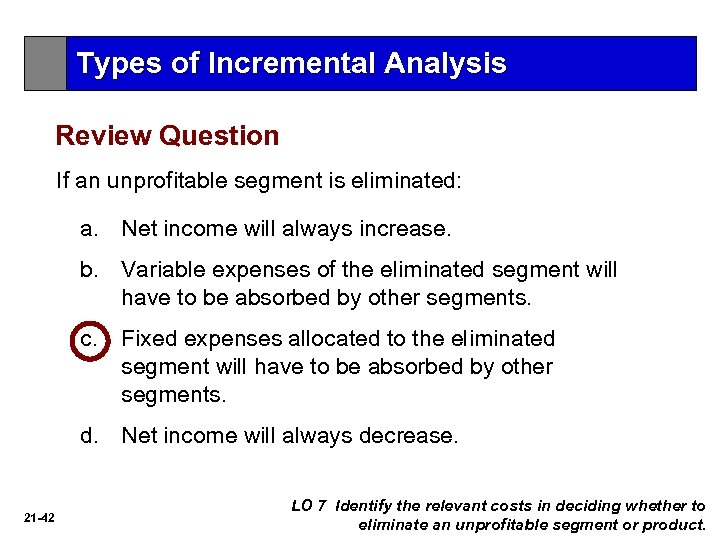 Types of Incremental Analysis

Review Question

If an unprofitable segment is eliminated:

a. Net income will always increase.

b. Variable expenses of the eliminated segment will have to be absorbed by other segments.

c. Fixed expenses allocated to the eliminated segment will have to be absorbed by other segments.

d. Net income will always decrease.

21-42

LO 7 Identify the relevant costs in deciding whether to eliminate an unprofitable segment or product.